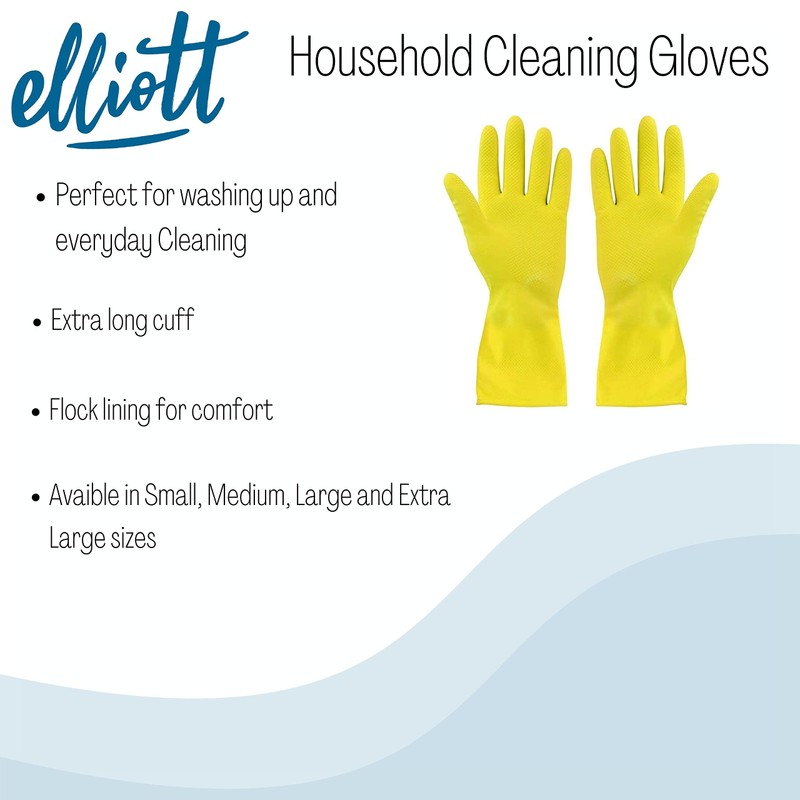 elliott

Household Cleaning Gloves

• Perfect for washing up and everyday Cleaning

• Extra long cuff

• Flock lining for comfort

• Avaible in Small, Medium, Large and Extra Large sizes